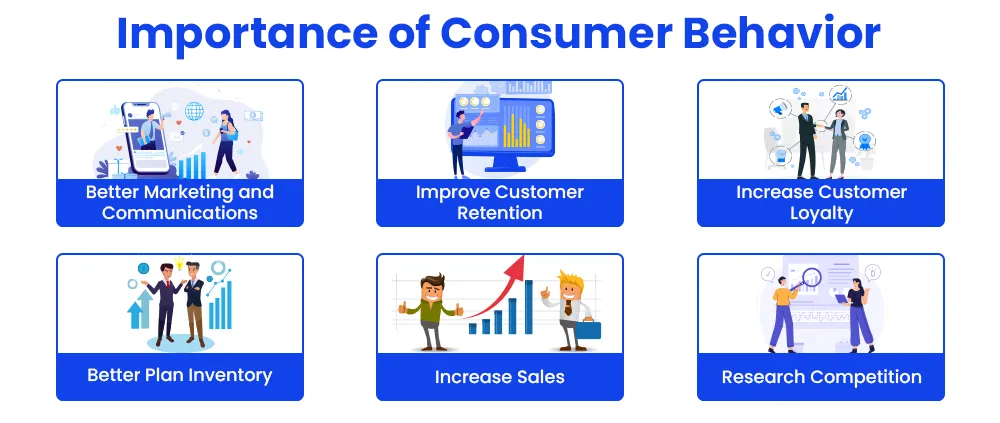 Importance of Consumer Behavior

Better Marketing and Communications

Improve Customer Retention

Increase Customer Loyalty

Better Plan Inventory

Increase Sales

Research Competition